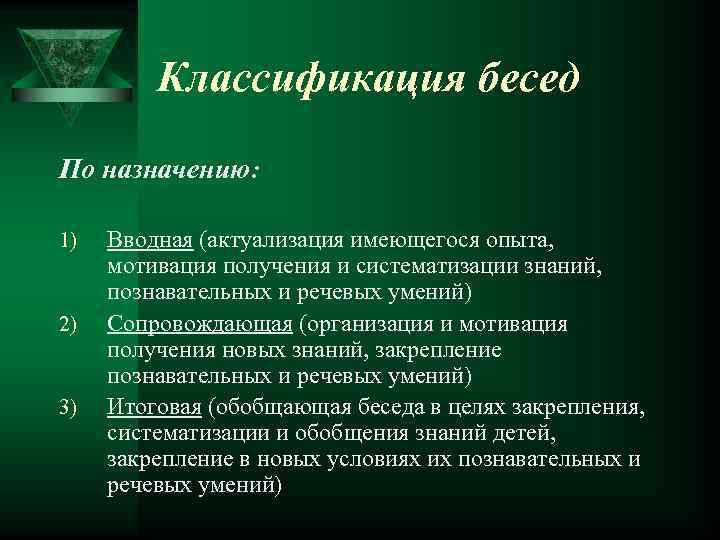 Классификация бесед

По назначению:

1) Вводная (актуализация имеющегося опыта, мотивация получения и систематизации знаний, познавательных и речевых умений)
2) Сопровождающая (организация и мотивация получения новых знаний, закрепление познавательных и речевых умений)
3) Итоговая (обобщающая беседа в целях закрепления, систематизации и обобщения знаний детей, закрепление в новых условиях их познавательных и речевых умений)